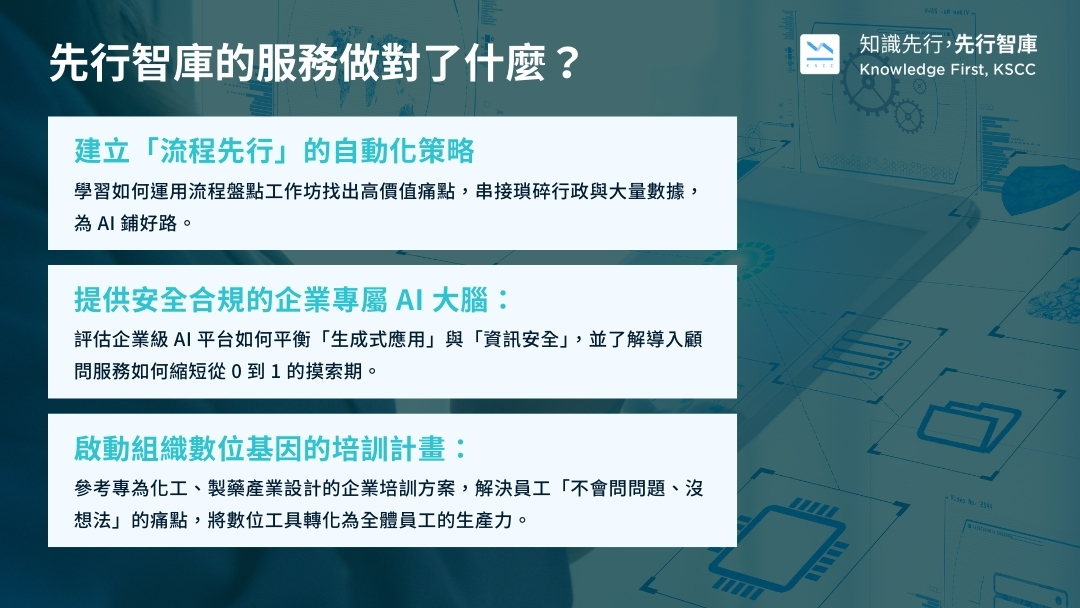 先行智庫的服務做對了什麼？

KSCC
知識先行，先行智庫
Knowledge First, KSCC

建立「流程先行」的自動化策略

學習如何運用流程盤點工作坊找出高價值痛點，串接瑣碎行政與大量數據，為 AI 鋪好路。

提供安全合規的企業專屬 AI 大腦：

評估企業級 AI 平台如何平衡「生成式應用」與「資訊安全」，並了解導入顧問服務如何縮短從 0 到 1 的摸索期。

啟動組織數位基因的培訓計畫：

參考專為化工、製藥產業設計的企業培訓方案，解決員工「不會問問題、沒想法」的痛點，將數位工具轉化為全體員工的生產力。